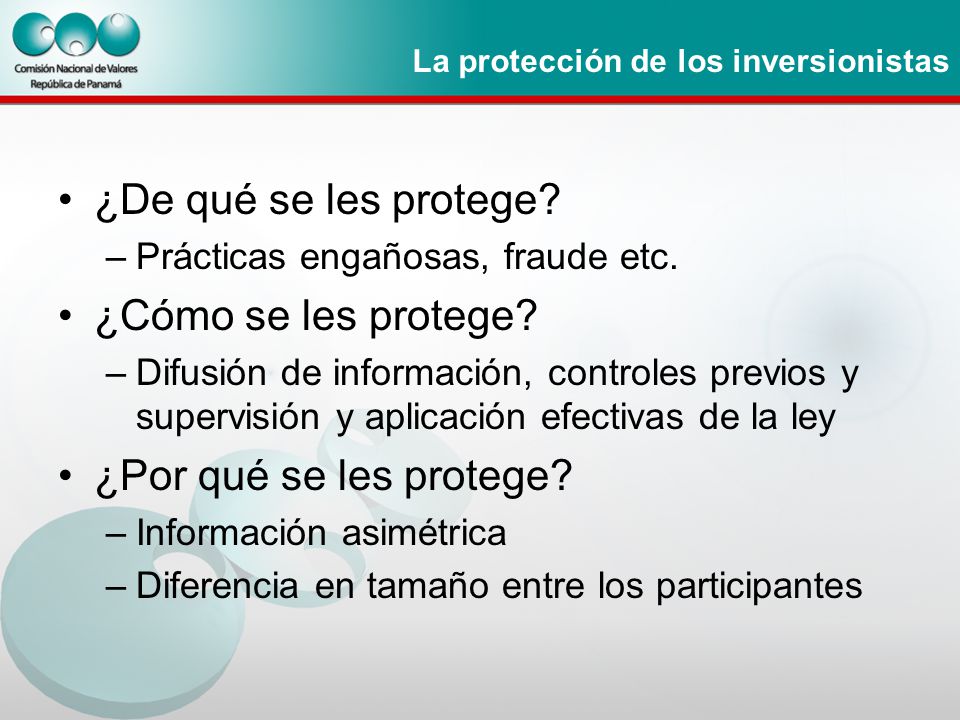 Comisión Nacional de Valores
República de Panamá

La protección de los inversionistas

• ¿De qué se les protege?
– Prácticas engañosas, fraude etc.
• ¿Cómo se les protege?
– Difusión de información, controles previos y supervisión y aplicación efectivas de la ley
• ¿Por qué se les protege?
– Información asimétrica
– Diferencia en tamaño entre los participantes